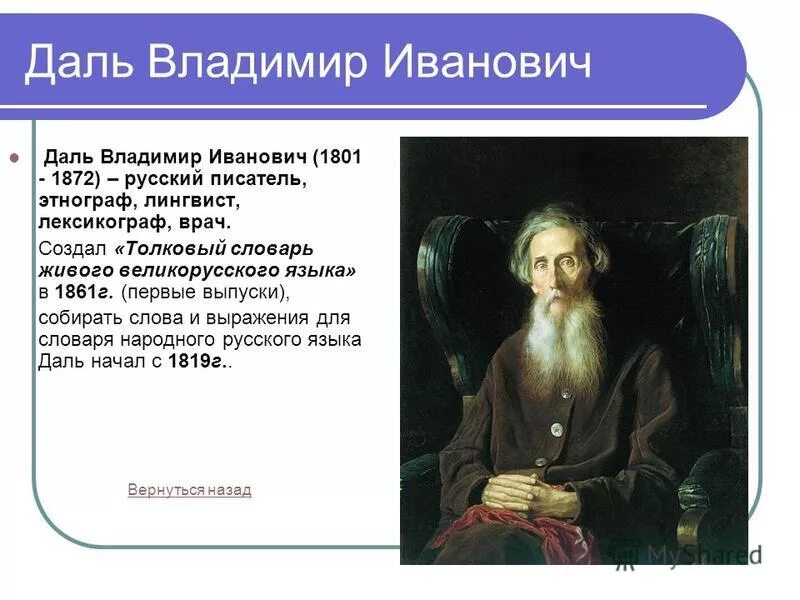 Даль Владимир Иванович

Даль Владимир Иванович (1801 - 1872) – русский писатель, этнограф, лингвист, лексикограф, врач.

Создал «Толковый словарь живого великорусского языка» в 1861г. (первые выпуски), собирать слова и выражения для словаря народного русского языка Даль начал с 1819г..

Вернуться назад

MyShared